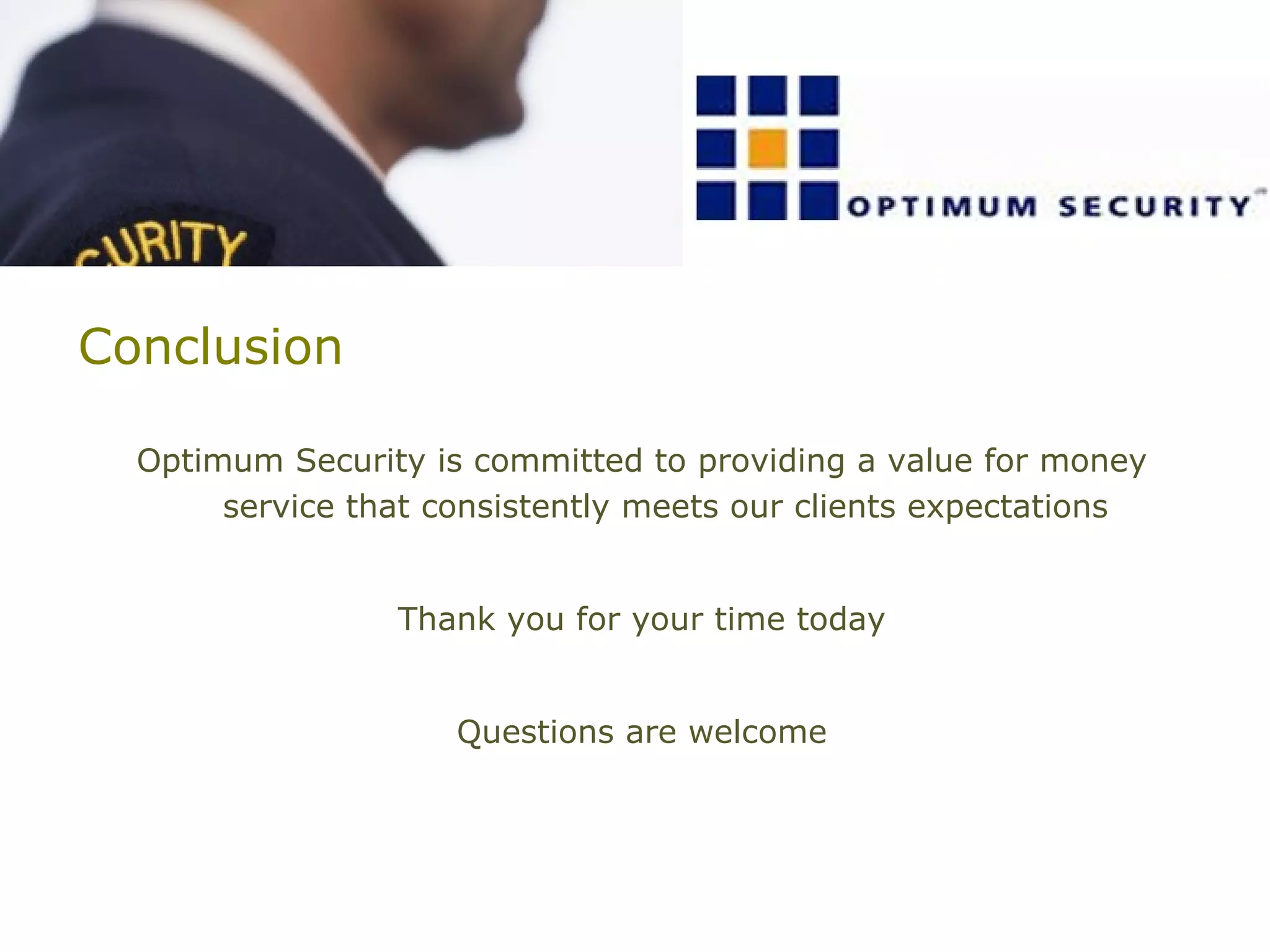 CURITY

OPTIMUM SECURITY

Conclusion

Optimum Security is committed to providing a value for money service that consistently meets our clients expectations

Thank you for your time today

Questions are welcome